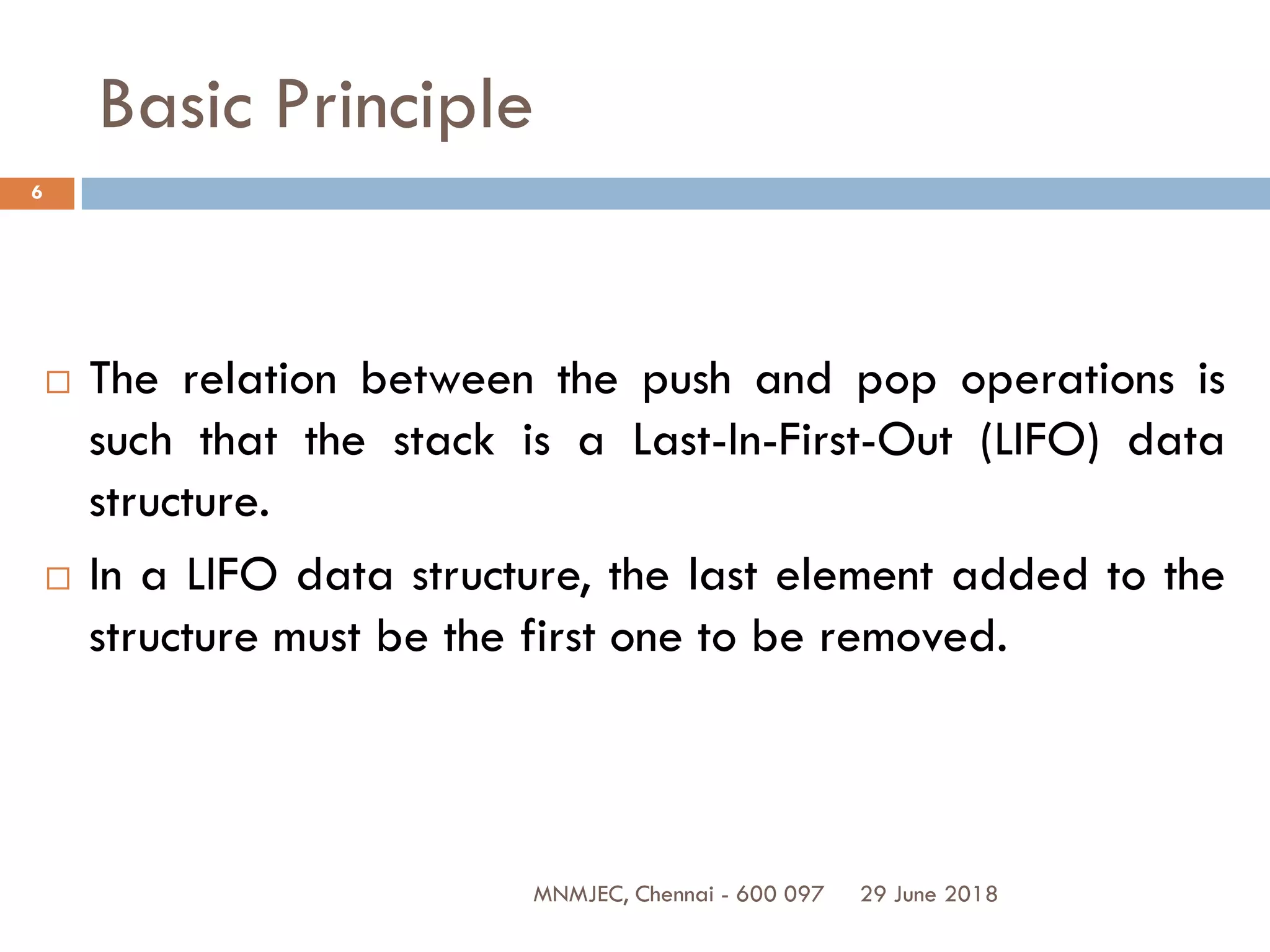 Basic Principle

6

□ The relation between the push and pop operations is such that the stack is a Last-In-First-Out (LIFO) data structure.

□ In a LIFO data structure, the last element added to the structure must be the first one to be removed.

MNMJEC, Chennai - 600 097 29 June 2018